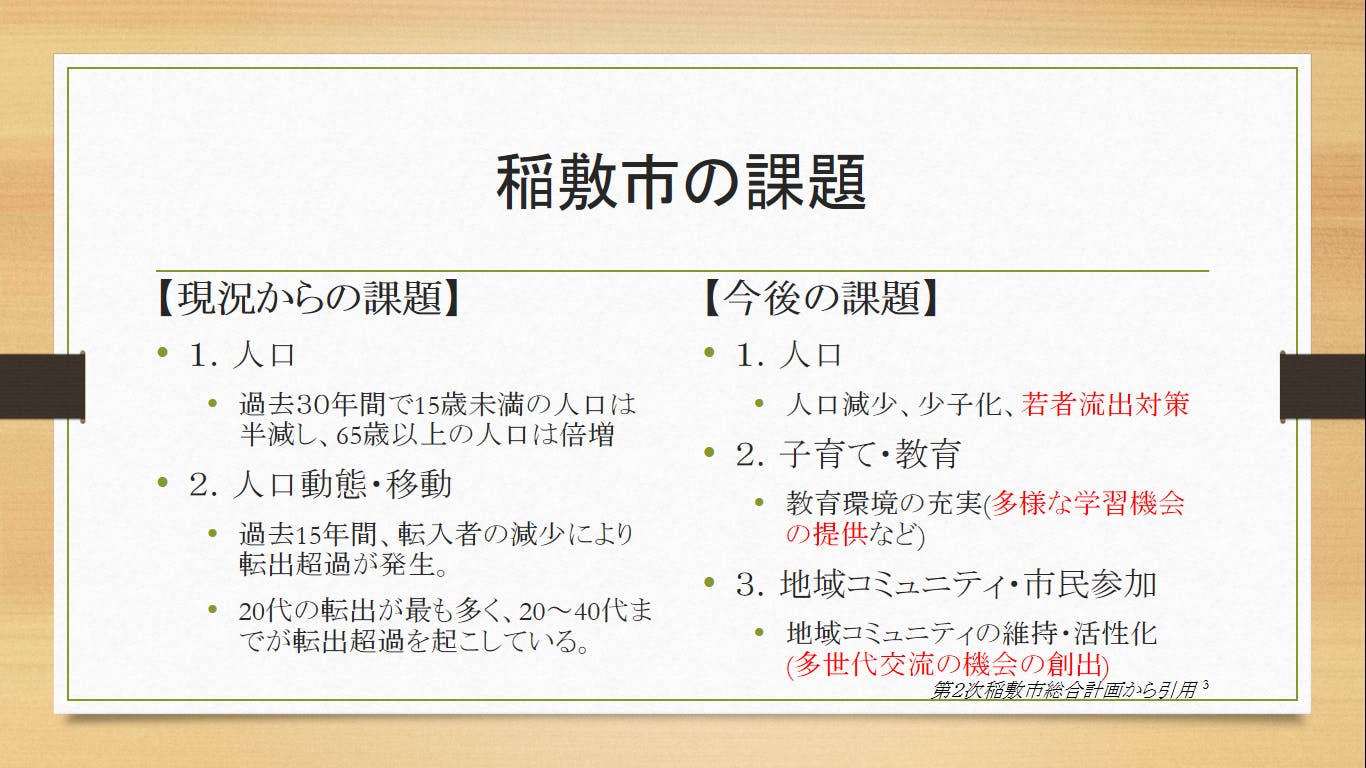 稲敷市の課題

【現況からの課題】

• 1. 人口

• 過去30年間で15歳未満の人口は半減し、65歳以上の人口は倍増

• 2. 人口動態・移動

• 過去15年間、転入者の減少により転出超過が発生。

• 20代の転出が最も多く、20～40代までが転出超過を起こしている。

【今後の課題】

• 1. 人口

• 人口減少、少子化、若者流出対策

• 2. 子育て・教育

• 教育環境の充実(多様な学習機会の提供など)

• 3. 地域コミュニティ・市民参加

• 地域コミュニティの維持・活性化(多世代交流の機会の創出)

第2次稲敷市総合計画から引用 3